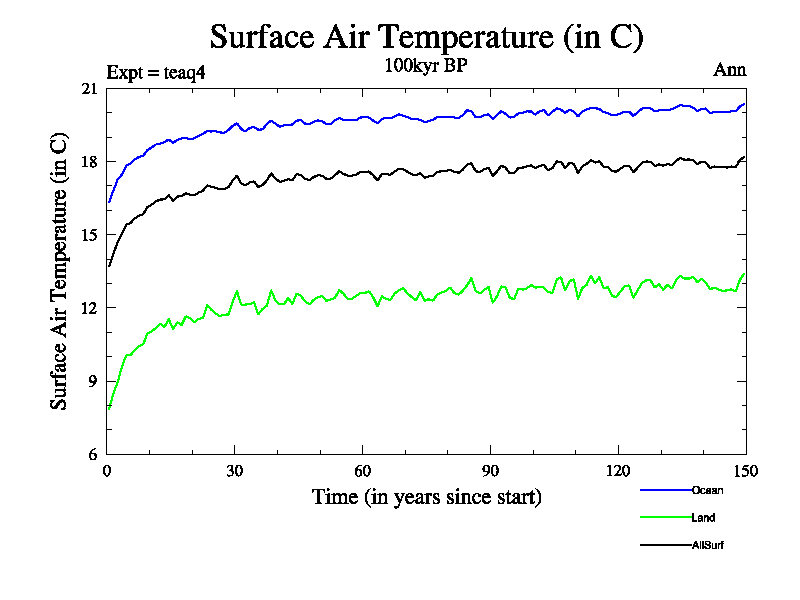 Surface Air Temperature (in C)

Expt = teaq4

100kyr BP

Ann

Surface Air Temperature (in C)

21
18
15
12
9
6

0
30
60
90
120
150

Time (in years since start)

Ocean
Land
AllSurf